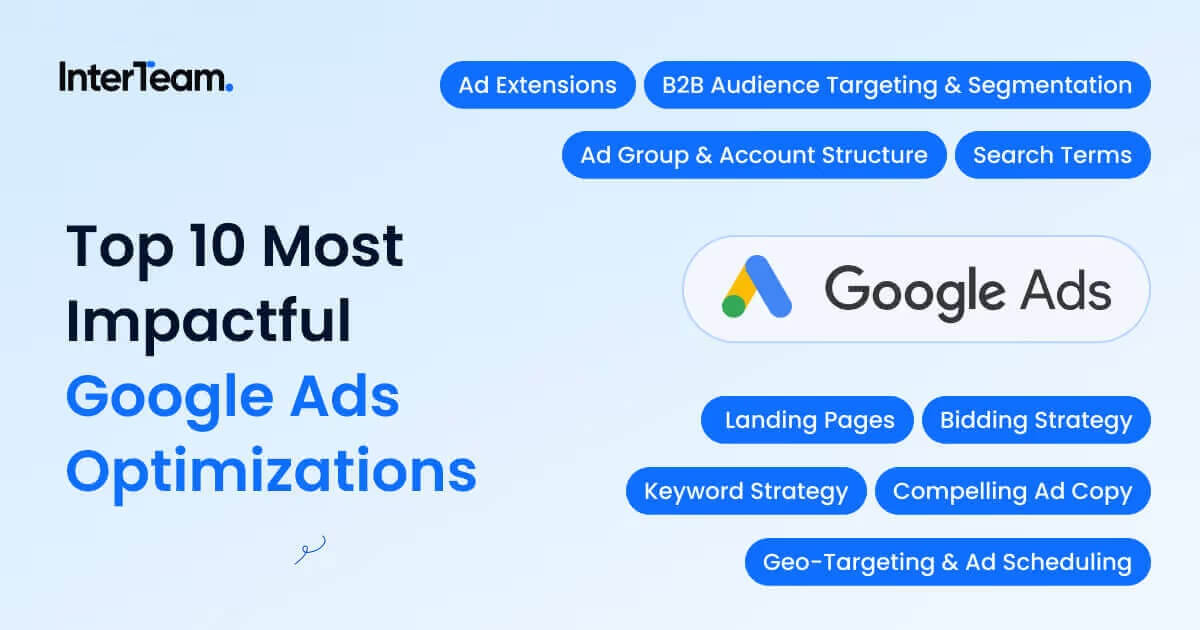 InterTeam.

Top 10 Most Impactful Google Ads Optimizations

Ad Extensions
B2B Audience Targeting & Segmentation
Ad Group & Account Structure
Search Terms

Google Ads

Landing Pages
Bidding Strategy
Keyword Strategy
Compelling Ad Copy
Geo-Targeting & Ad Scheduling